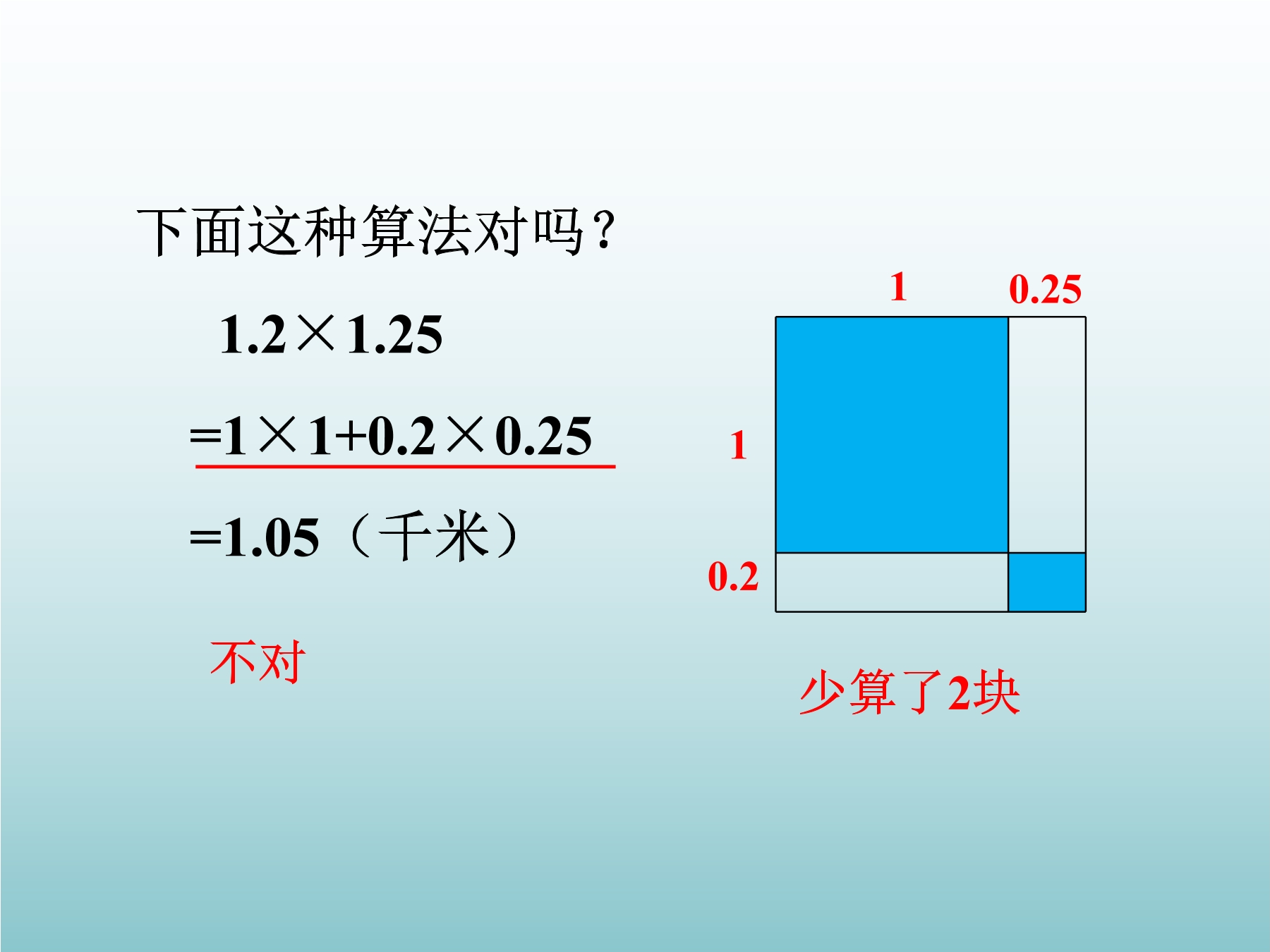 下面这种算法对吗？

$1.2 \times 1.25$

$=1 \times 1+0.2 \times 0.25$

$=1.05$（千米）

不对

1

0.25

1

0.2

少算了2块